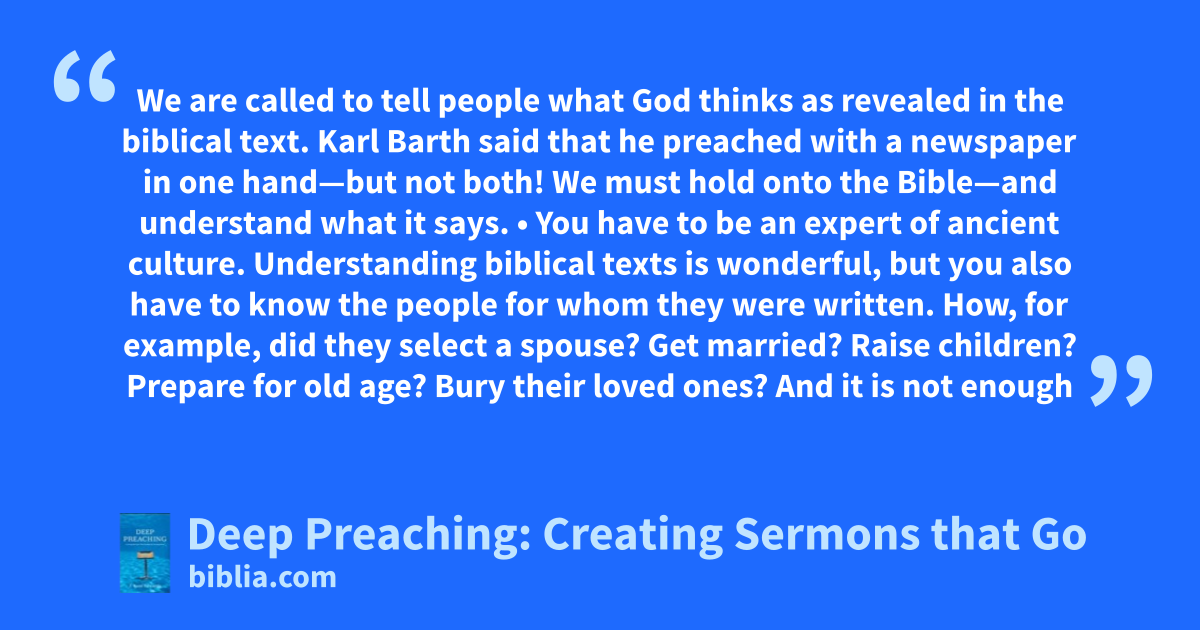 “ We are called to tell people what God thinks as revealed in the biblical text. Karl Barth said that he preached with a newspaper in one hand—but not both! We must hold onto the Bible—and understand what it says. • You have to be an expert of ancient culture. Understanding biblical texts is wonderful, but you also have to know the people for whom they were written. How, for example, did they select a spouse? Get married? Raise children? Prepare for old age? Bury their loved ones? And it is not enough ”

DEEP PREACHING

Deep Preaching: Creating Sermons that Go
biblia.com